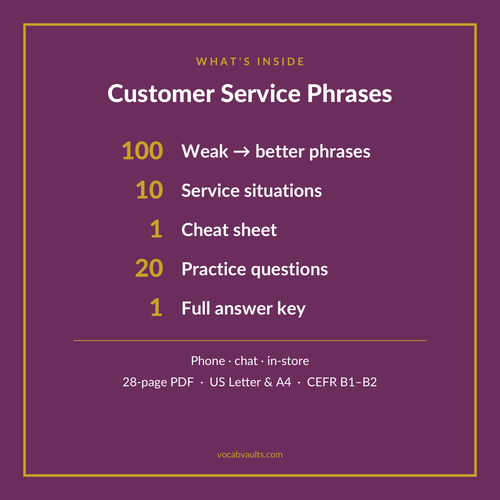 WHAT'S INSIDE

Customer Service Phrases

100 Weak → better phrases

10 Service situations

1 Cheat sheet

20 Practice questions

1 Full answer key

Phone · chat · in-store

28-page PDF · US Letter & A4 · CEFR B1–B2

vocabvaults.com